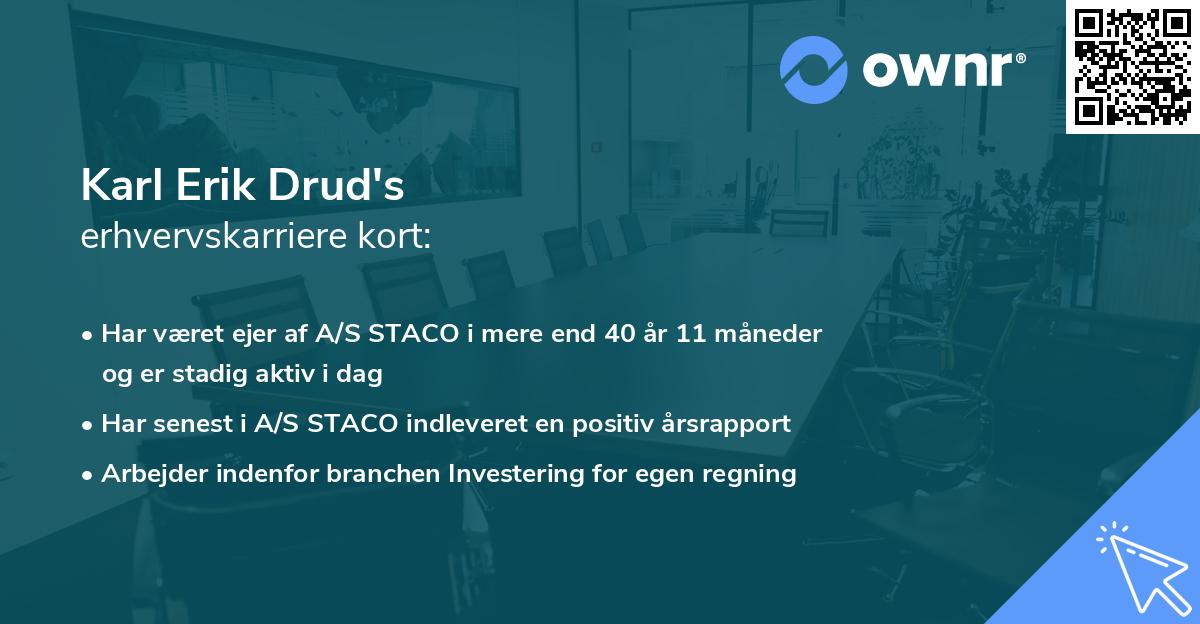 ownr®

Karl Erik Drud's
erhvervskarriere kort:

• Har været ejer af A/S STACO i mere end 40 år 11 måneder og er stadig aktiv i dag
• Har senest i A/S STACO indleveret en positiv årsrapport
• Arbejder indenfor branchen Investering for egen regning